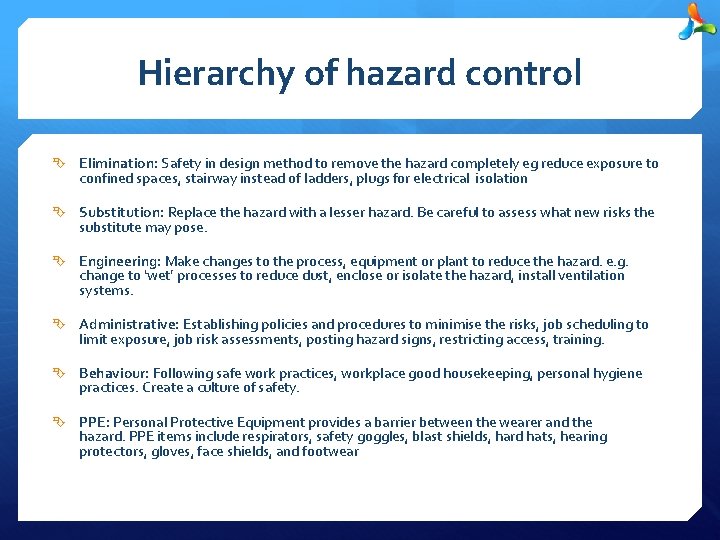 Hierarchy of hazard control

Elimination: Safety in design method to remove the hazard completely eg reduce exposure to confined spaces, stairway instead of ladders, plugs for electrical isolation

Substitution: Replace the hazard with a lesser hazard. Be careful to assess what new risks the substitute may pose.

Engineering: Make changes to the process, equipment or plant to reduce the hazard. e.g. change to 'wet' processes to reduce dust, enclose or isolate the hazard, install ventilation systems.

Administrative: Establishing policies and procedures to minimise the risks, job scheduling to limit exposure, job risk assessments, posting hazard signs, restricting access, training.

Behaviour: Following safe work practices, workplace good housekeeping, personal hygiene practices. Create a culture of safety.

PPE: Personal Protective Equipment provides a barrier between the wearer and the hazard. PPE items include respirators, safety goggles, blast shields, hard hats, hearing protectors, gloves, face shields, and footwear